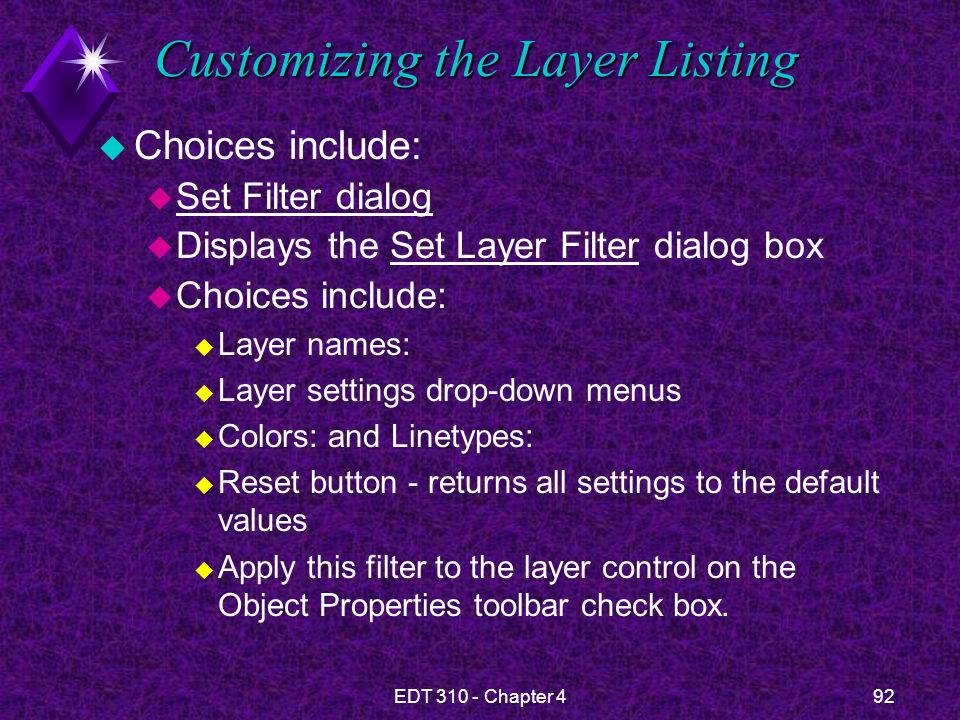 Customizing the Layer Listing

Choices include:

Set Filter dialog

Displays the Set Layer Filter dialog box

Choices include:

Layer names:

Layer settings drop-down menus

Colors: and Linetypes:

Reset button - returns all settings to the default values

Apply this filter to the layer control on the Object Properties toolbar check box.

EDT 310 - Chapter 4

92